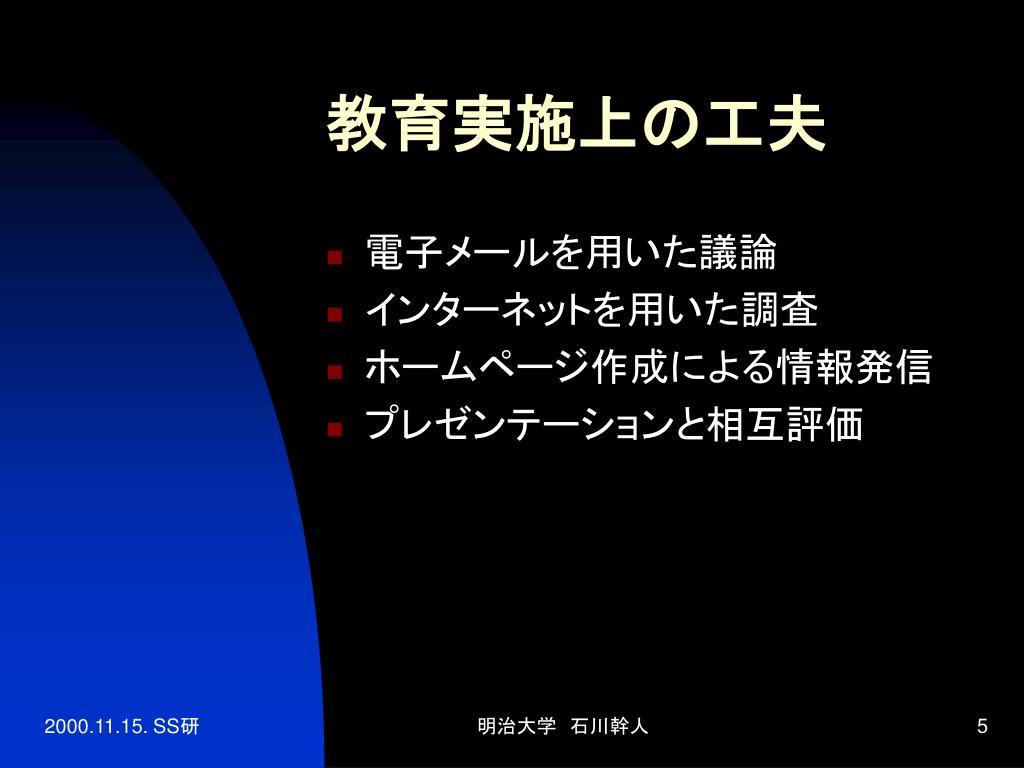 教育実施上の工夫

- 電子メールを用いた議論
- インターネットを用いた調査
- ホームページ作成による情報発信
- プレゼンテーションと相互評価

2000.11.15. SS研

明治大学　石川幹人

5